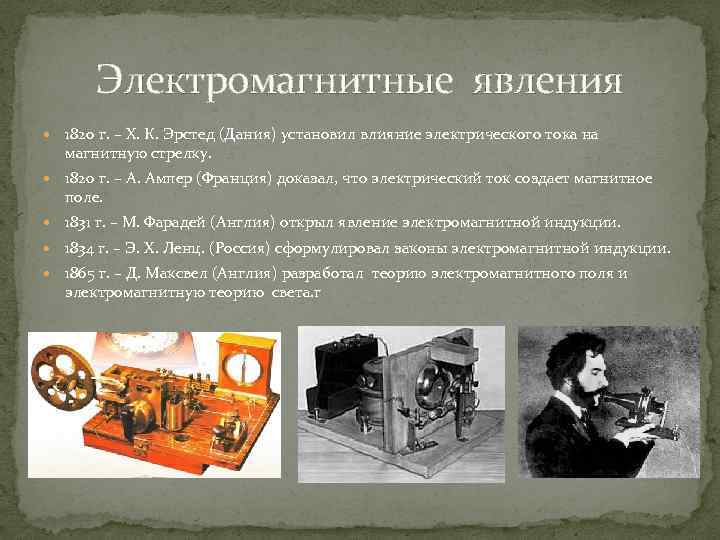 Электромагнитные явления

1820 г. – Х. К. Эрстед (Дания) установил влияние электрического тока на магнитную стрелку.

1820 г. – А. Ампер (Франция) доказал, что электрический ток создает магнитное поле.

1831 г. – М. Фарадей (Англия) открыл явление электромагнитной индукции.

1834 г. – Э. Х. Ленц. (Россия) сформулировал законы электромагнитной индукции.

1865 г. – Д. Максвел (Англия) разработал теорию электромагнитного поля и электромагнитную теорию света.г